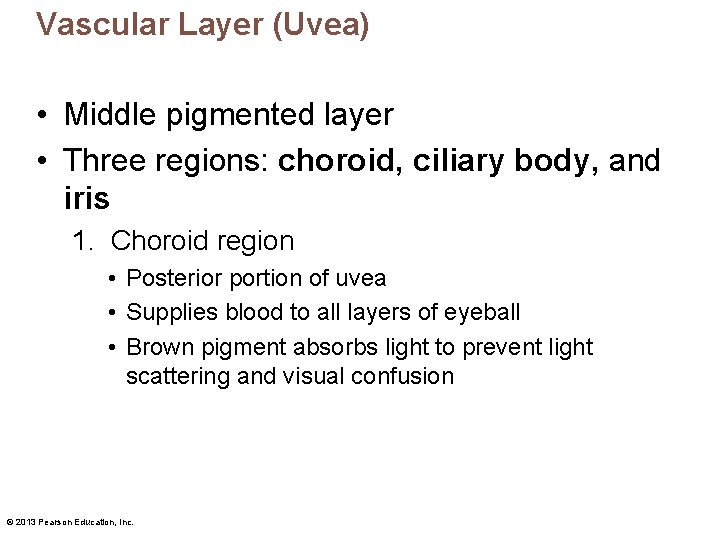 Vascular Layer (Uvea)

• Middle pigmented layer
• Three regions: choroid, ciliary body, and iris
1. Choroid region
• Posterior portion of uvea
• Supplies blood to all layers of eyeball
• Brown pigment absorbs light to prevent light scattering and visual confusion

© 2013 Pearson Education, Inc.